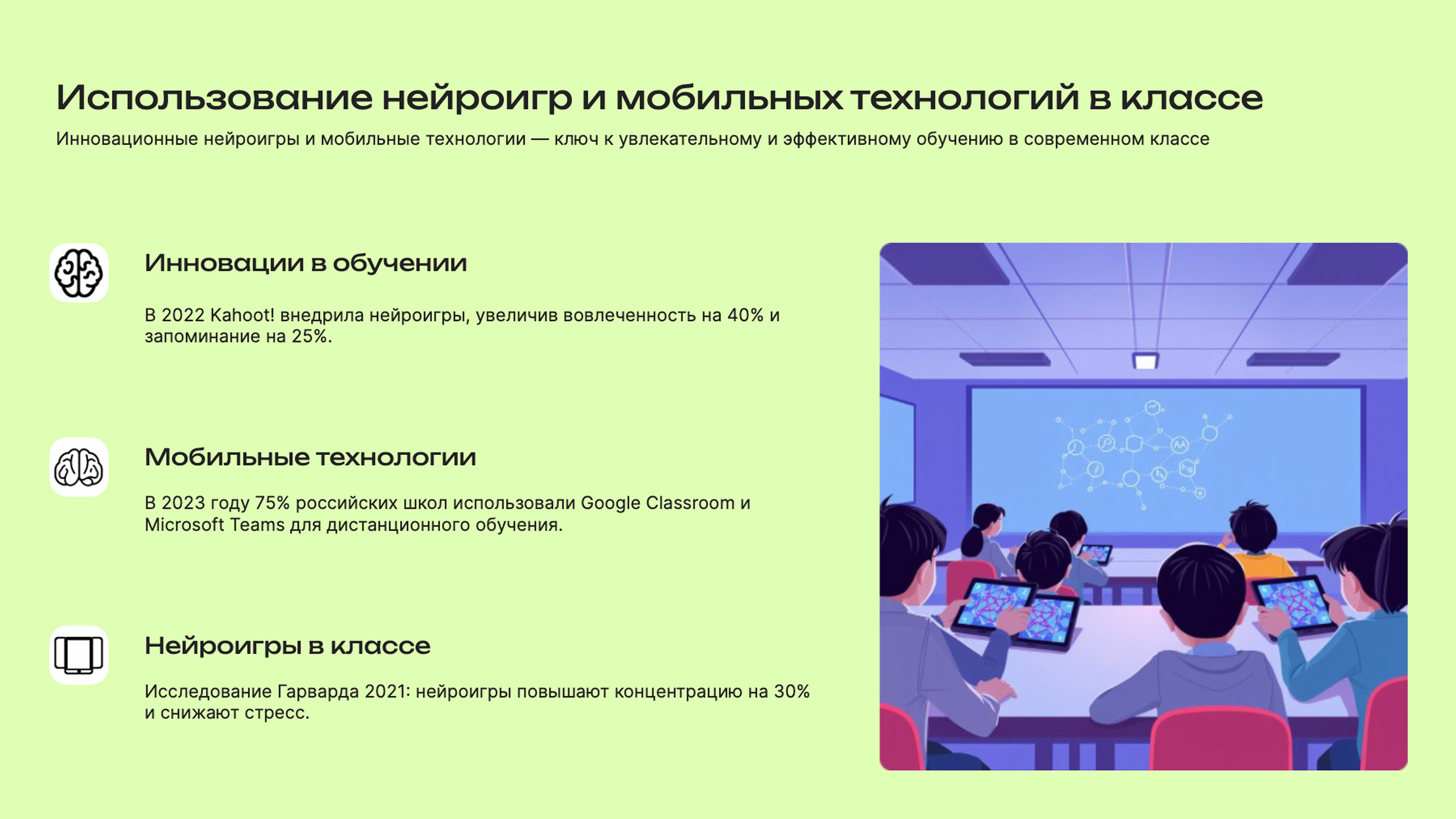 Использование нейроигр и мобильных технологий в классе

Инновационные нейроигры и мобильные технологии — ключ к увлекательному и эффективному обучению в современном классе

Инновации в обучении

В 2022 Kahoot! внедрила нейроигры, увеличив вовлеченность на 40% и запоминание на 25%.

Мобильные технологии

В 2023 году 75% российских школ использовали Google Classroom и Microsoft Teams для дистанционного обучения.

Нейроигры в классе

Исследование Гарварда 2021: нейроигры повышают концентрацию на 30% и снижают стресс.